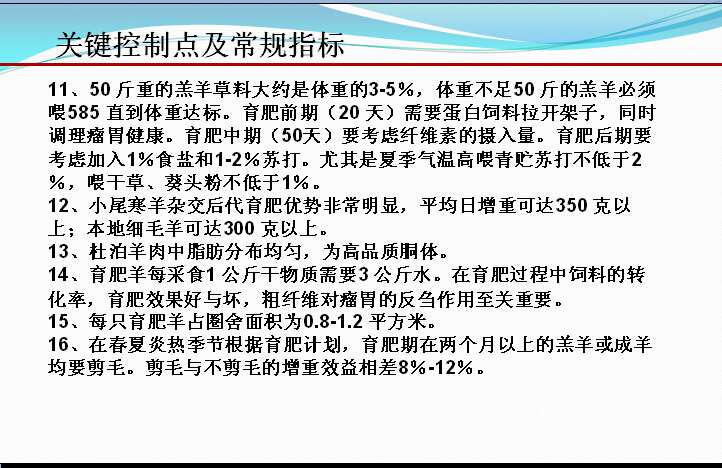 关键控制点及常规指标

11、50 斤重的羔羊草料大约是体重的3-5%，体重不足50 斤的羔羊必须喂585 直到体重达标。育肥前期（20 天）需要蛋白饲料拉开架子，同时调理瘤胃健康。育肥中期（50天）要考虑纤维素的摄入量。育肥后期要考虑加入1%食盐和1-2%苏打。尤其是夏季气温高喂青贮苏打不低于2%，喂干草、葵头粉不低于1%。
12、小尾寒羊杂交后代育肥优势非常明显，平均日增重可达350 克以上；本地细毛羊可达300 克以上。
13、杜泊羊肉中脂肪分布均匀，为高品质胴体。
14、育肥羊每采食1 公斤干物质需要3 公斤水。在育肥过程中饲料的转化率，育肥效果好与坏，粗纤维对瘤胃的反刍作用至关重要。
15、每只育肥羊占圈舍面积为0.8-1.2 平方米。
16、在春夏炎热季节根据育肥计划，育肥期在两个月以上的羔羊或成羊均要剪毛。剪毛与不剪毛的增重效益相差8%-12%。